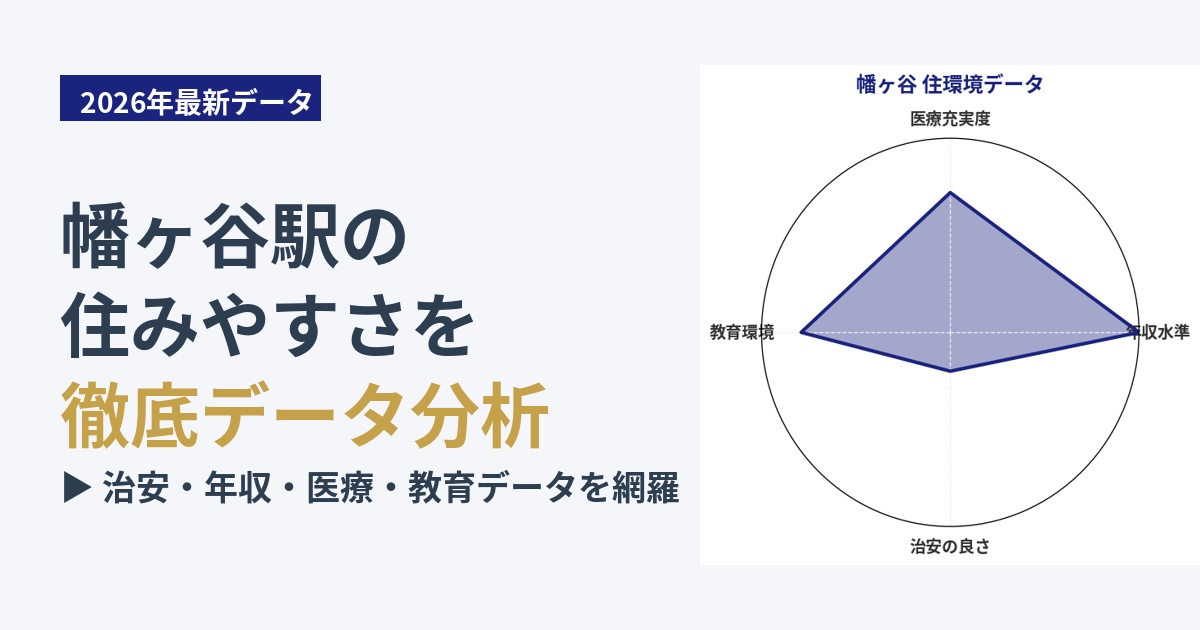 2026年最新データ

幡ヶ谷駅の
住みやすさを
徹底データ分析

▶ 治安・年収・医療・教育データを網羅

幡ヶ谷 住環境データ

医療充実度

教育環境

年収水準

治安の良さ